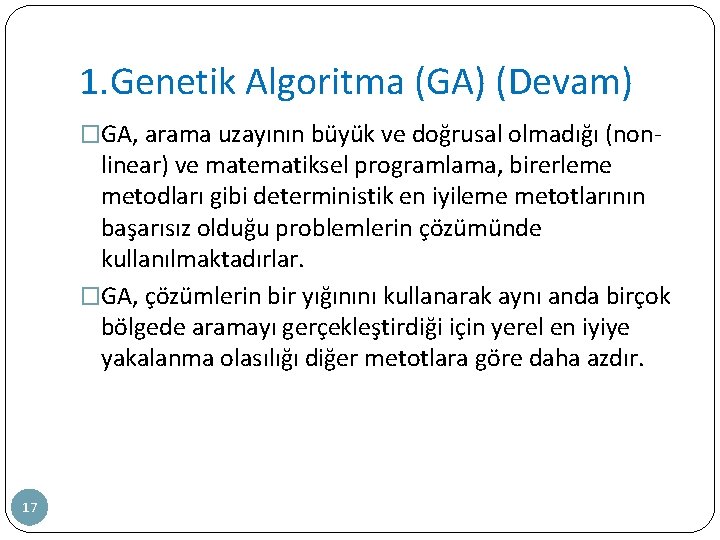 1.Genetik Algoritma (GA) (Devam)

□GA, arama uzayının büyük ve doğrusal olmadığı (non-linear) ve matematiksel programlama, birerleme metodları gibi deterministik en iyileme metotlarının başarısız olduğu problemlerin çözümünde kullanılmaktadırlar.

□GA, çözümlerin bir yığınını kullanarak aynı anda birçok bölgede aramayı gerçekleştirdiği için yerel en iyiye yakalanma olasılığı diğer metotlara göre daha azdır.

17